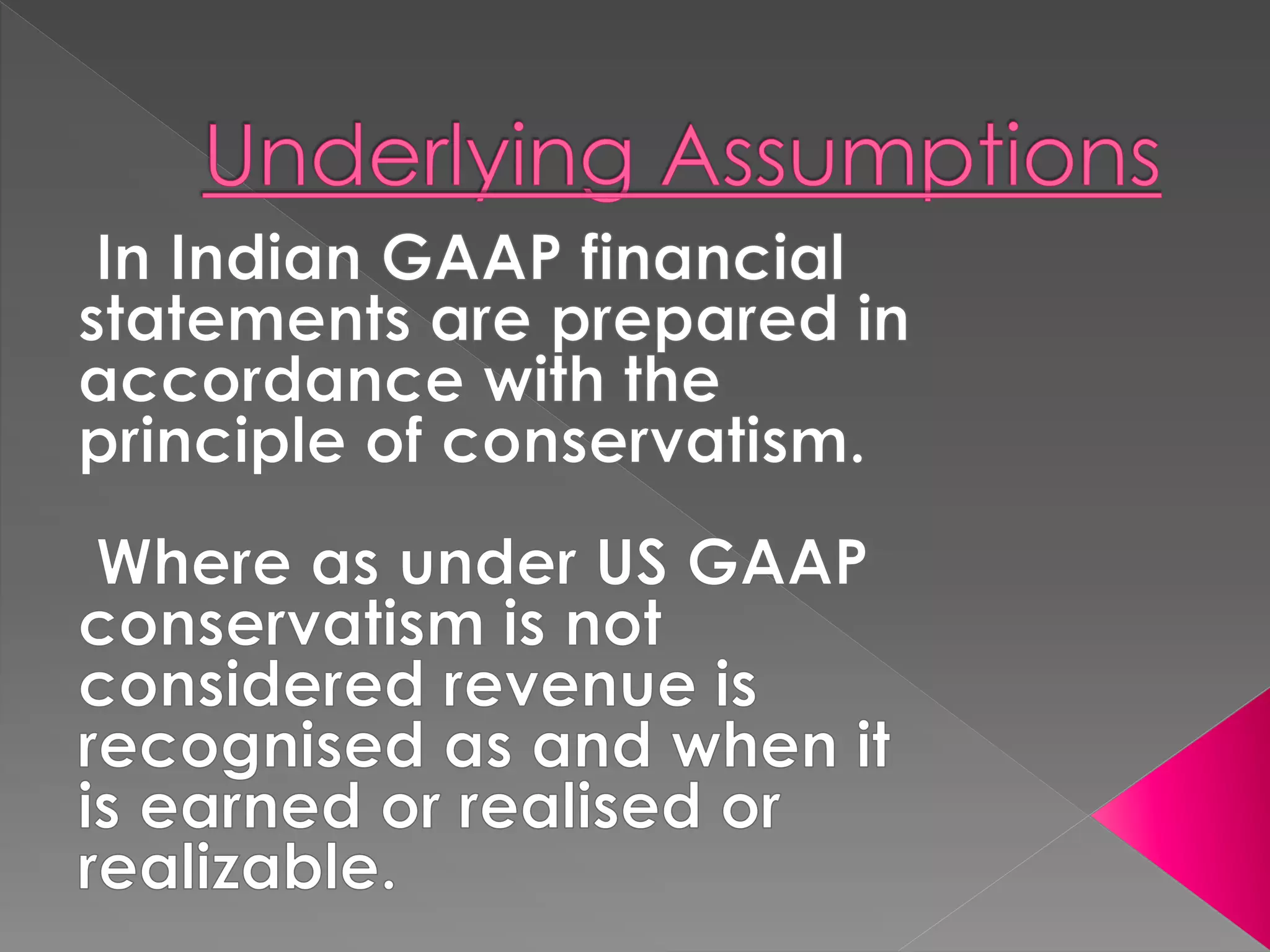 Underlying Assumptions

In Indian GAAP financial statements are prepared in accordance with the principle of conservatism.

Where as under US GAAP conservatism is not considered revenue is recognised as and when it is earned or realised or realizable.